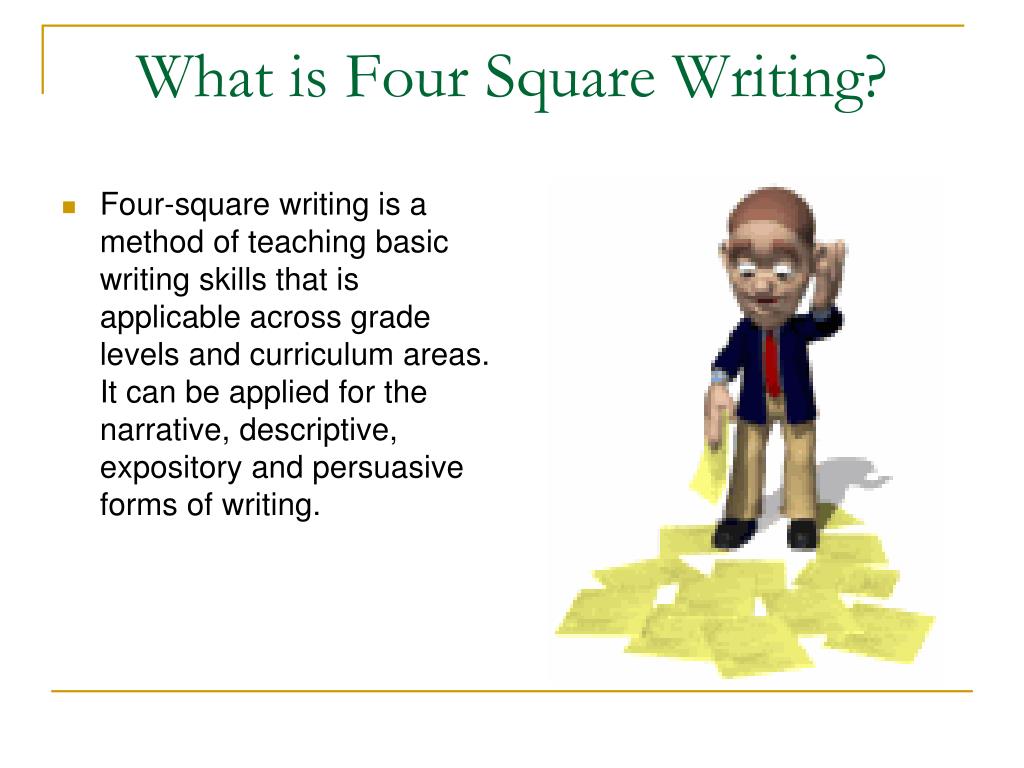 What is Four Square Writing?

Four-square writing is a method of teaching basic writing skills that is applicable across grade levels and curriculum areas. It can be applied for the narrative, descriptive, expository and persuasive forms of writing.